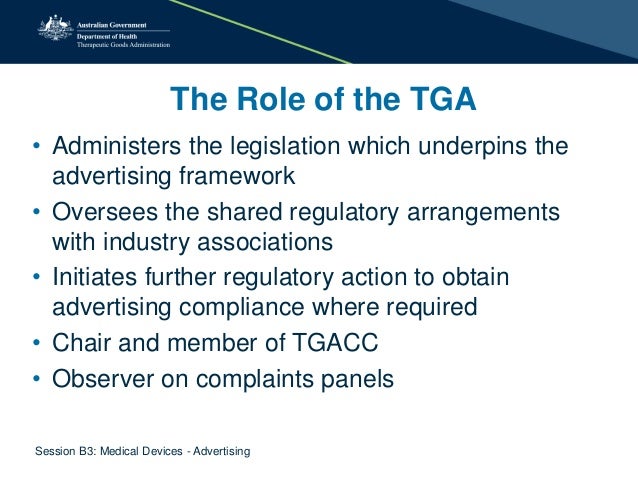 Australian Government
Department of Health
Therapeutic Goods Administration

The Role of the TGA

• Administers the legislation which underpins the advertising framework
• Oversees the shared regulatory arrangements with industry associations
• Initiates further regulatory action to obtain advertising compliance where required
• Chair and member of TGACC
• Observer on complaints panels

Session B3: Medical Devices - Advertising